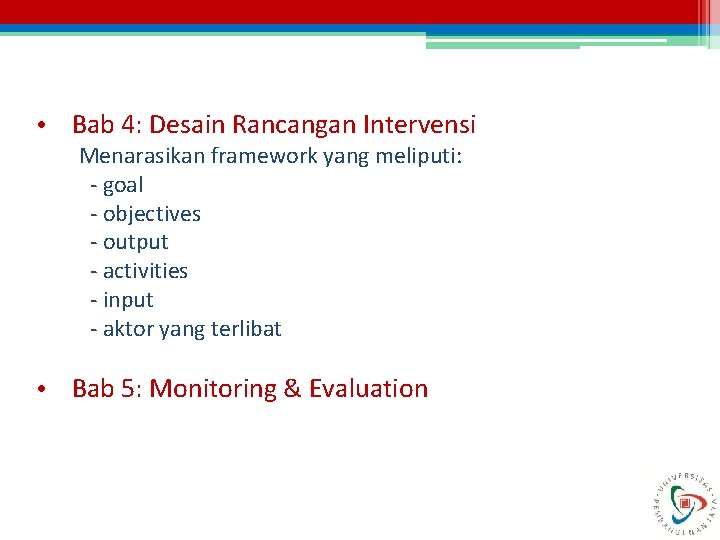 • Bab 4: Desain Rancangan Intervensi

Menarasikan framework yang meliputi:
- goal
- objectives
- output
- activities
- input
- aktor yang terlibat

• Bab 5: Monitoring & Evaluation

UNIVERSITAS PEMBANGUNAN JAYA